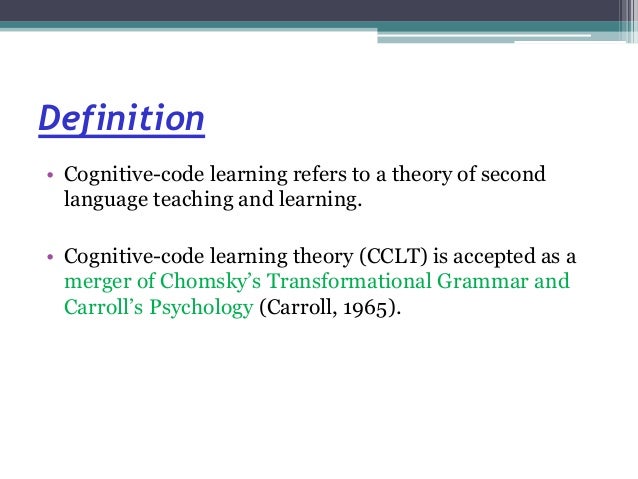 Definition

• Cognitive-code learning refers to a theory of second language teaching and learning.

• Cognitive-code learning theory (CCLT) is accepted as a merger of Chomsky's Transformational Grammar and Carroll's Psychology (Carroll, 1965).